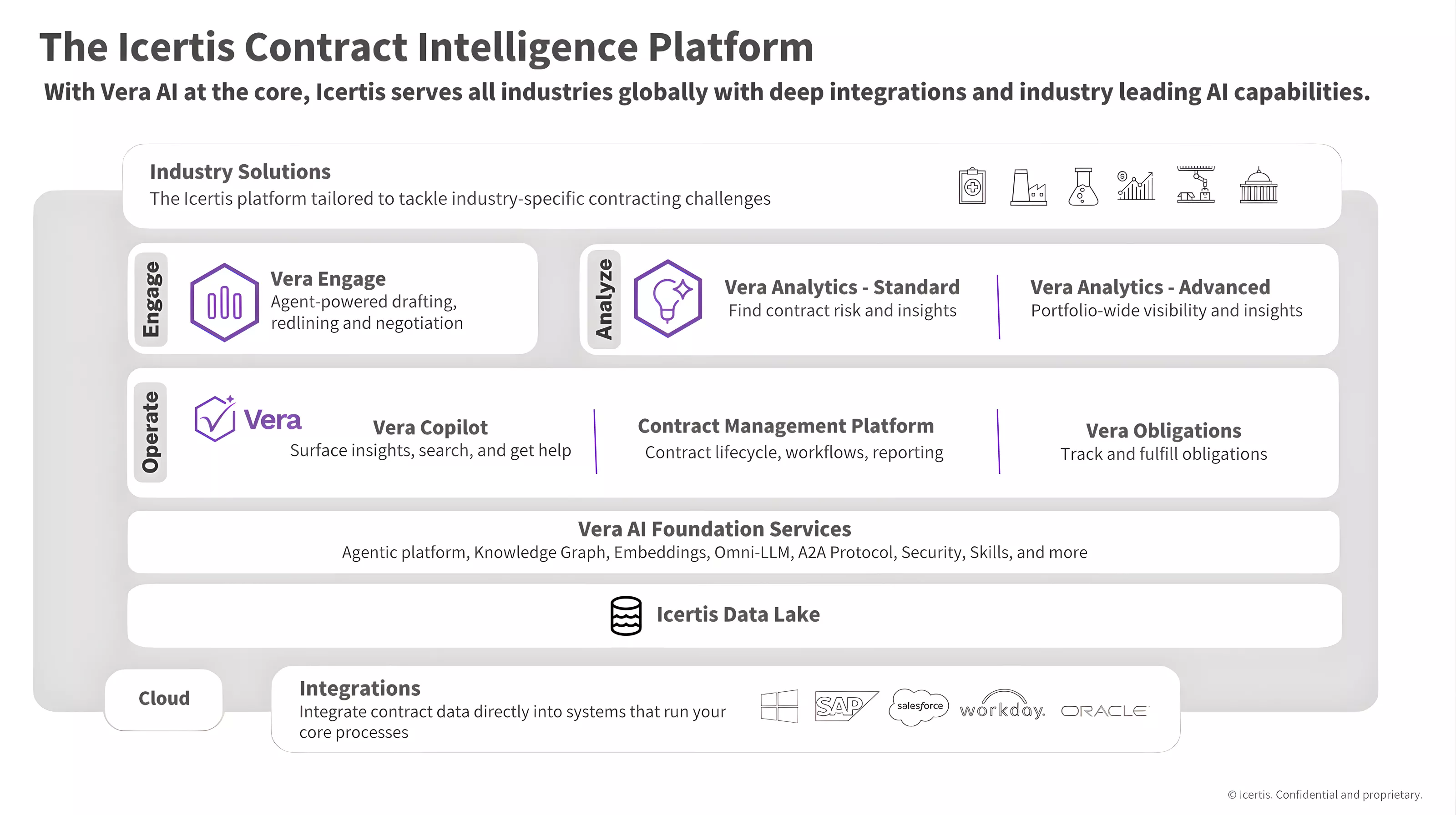 The Icertis Contract Intelligence Platform

With Vera AI at the core, Icertis serves all industries globally with deep integrations and industry leading AI capabilities.

Industry Solutions
The Icertis platform tailored to tackle industry-specific contracting challenges

Engage

Vera Engage
Agent-powered drafting, redlining and negotiation

Analyze

Vera Analytics - Standard
Find contract risk and insights

Vera Analytics - Advanced
Portfolio-wide visibility and insights

Operate

Vera

Vera Copilot
Surface insights, search, and get help

Contract Management Platform
Contract lifecycle, workflows, reporting

Vera Obligations
Track and fulfill obligations

Vera AI Foundation Services
Agentic platform, Knowledge Graph, Embeddings, Omni-LLM, A2A Protocol, Security, Skills, and more

Icertis Data Lake

Cloud

Integrations
Integrate contract data directly into systems that run your core processes

SAP salesforce workday. ORACLE

© Icertis. Confidential and proprietary.